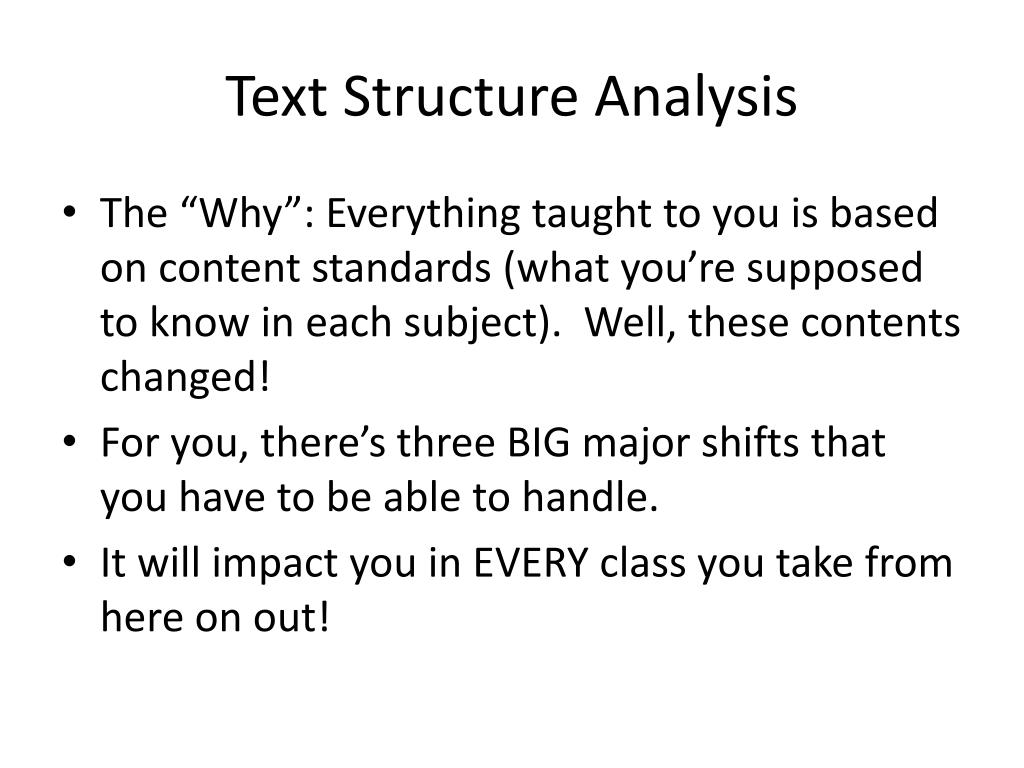 Text Structure Analysis

• The “Why”: Everything taught to you is based on content standards (what you’re supposed to know in each subject). Well, these contents changed!

• For you, there’s three BIG major shifts that you have to be able to handle.

• It will impact you in EVERY class you take from here on out!